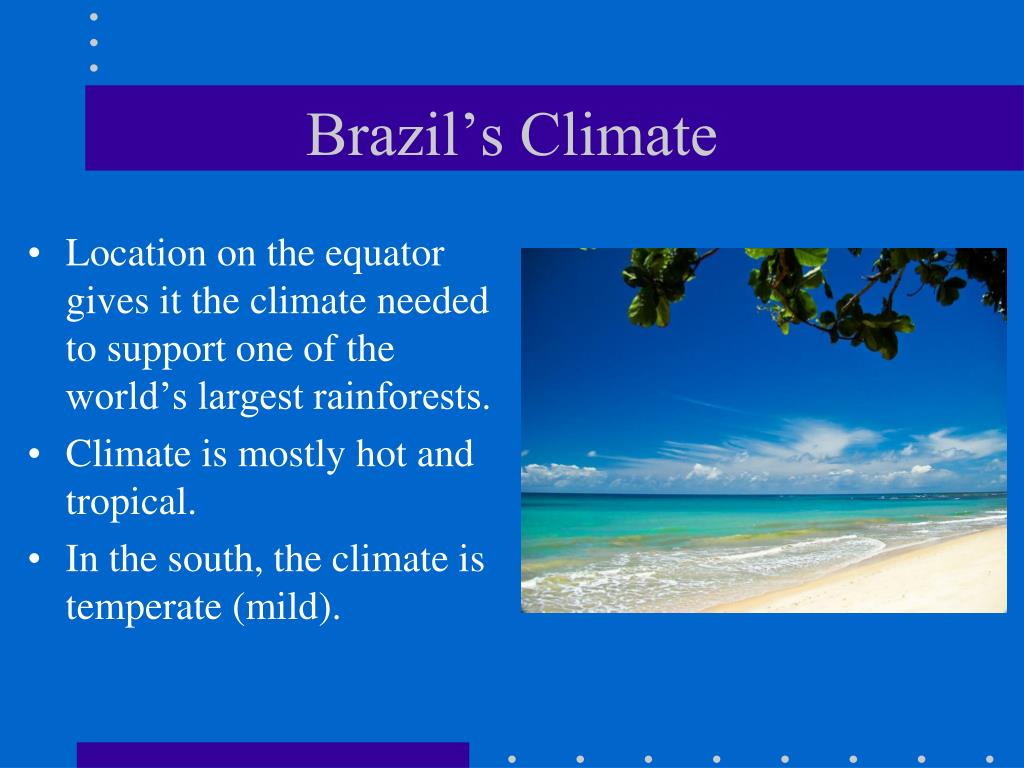 Brazil’s Climate

• Location on the equator gives it the climate needed to support one of the world’s largest rainforests.
• Climate is mostly hot and tropical.
• In the south, the climate is temperate (mild).